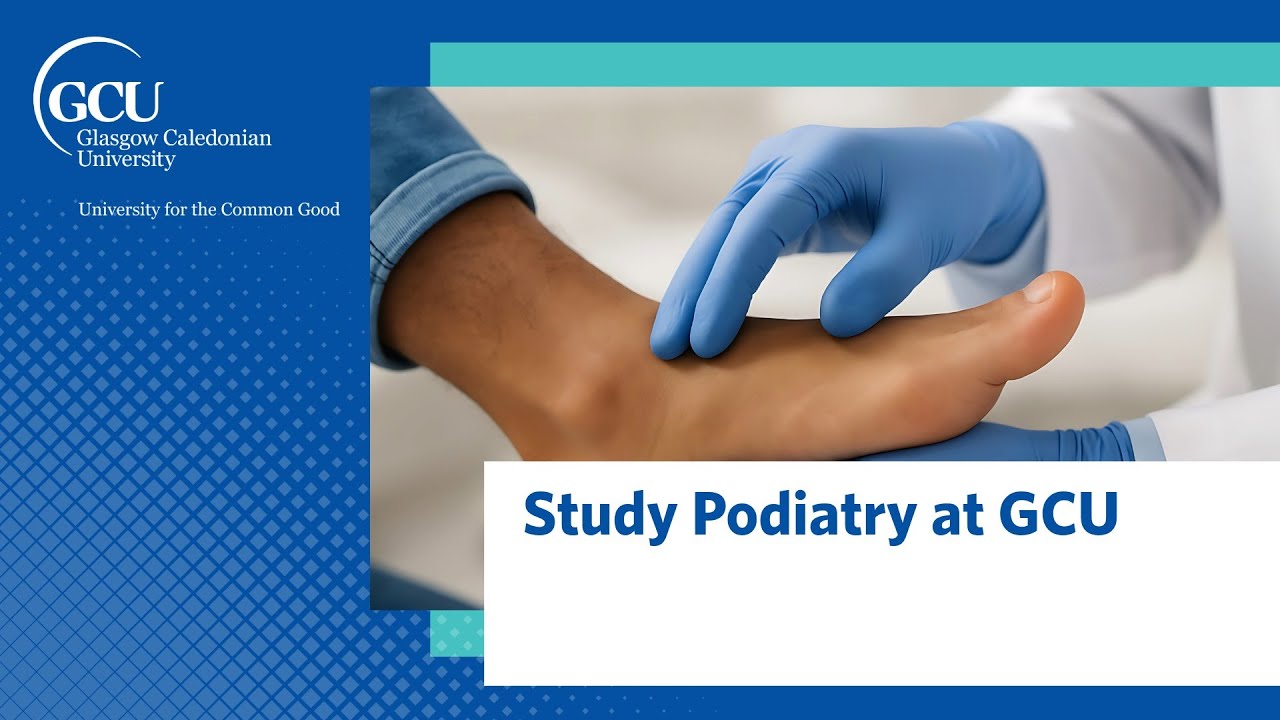 GCU
Glasgow Caledonian University

University for the Common Good

Study Podiatry at GCU